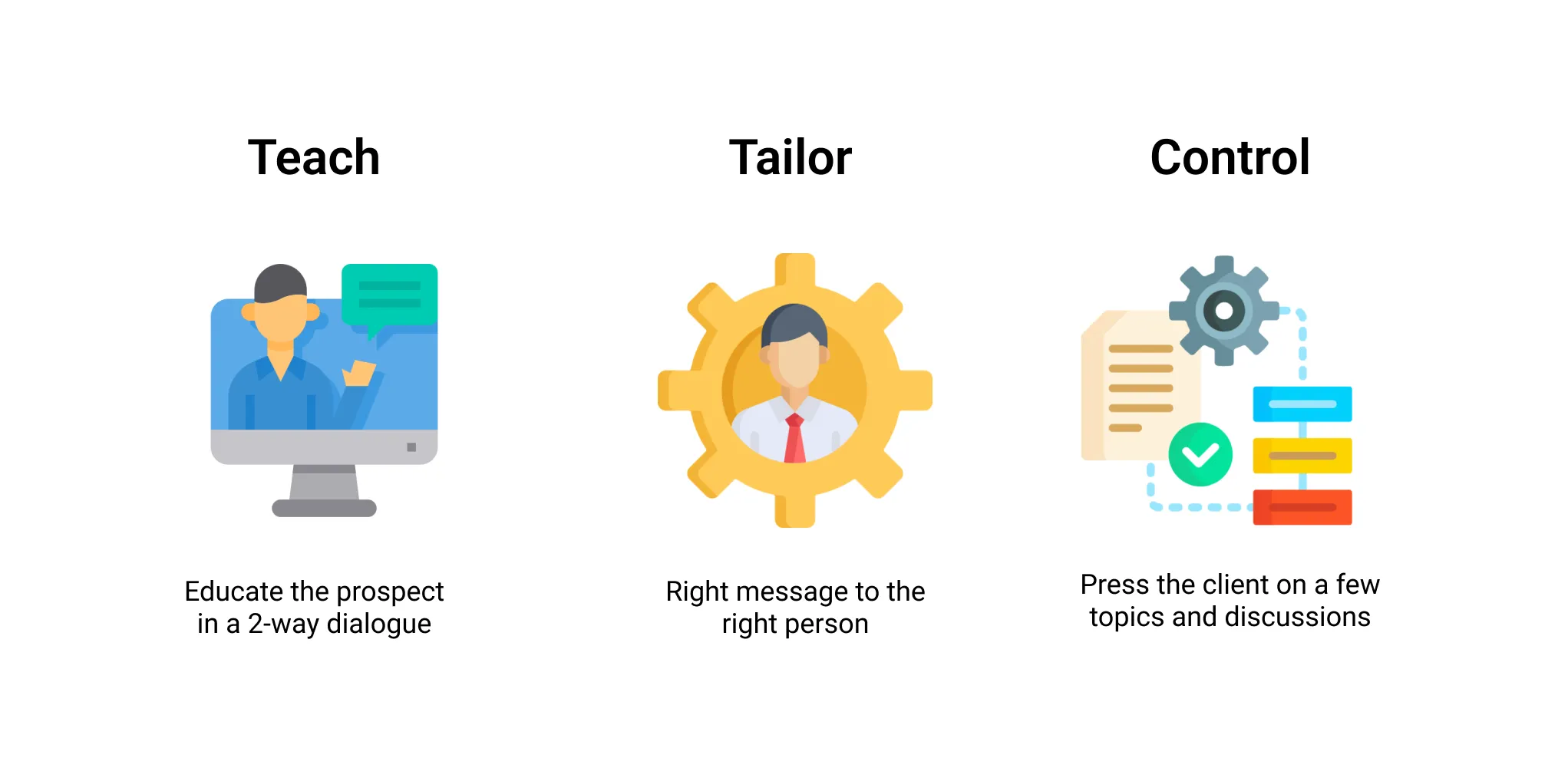 Teach

Educate the prospect in a 2-way dialogue

Tailor

Right message to the right person

Control

Press the client on a few topics and discussions